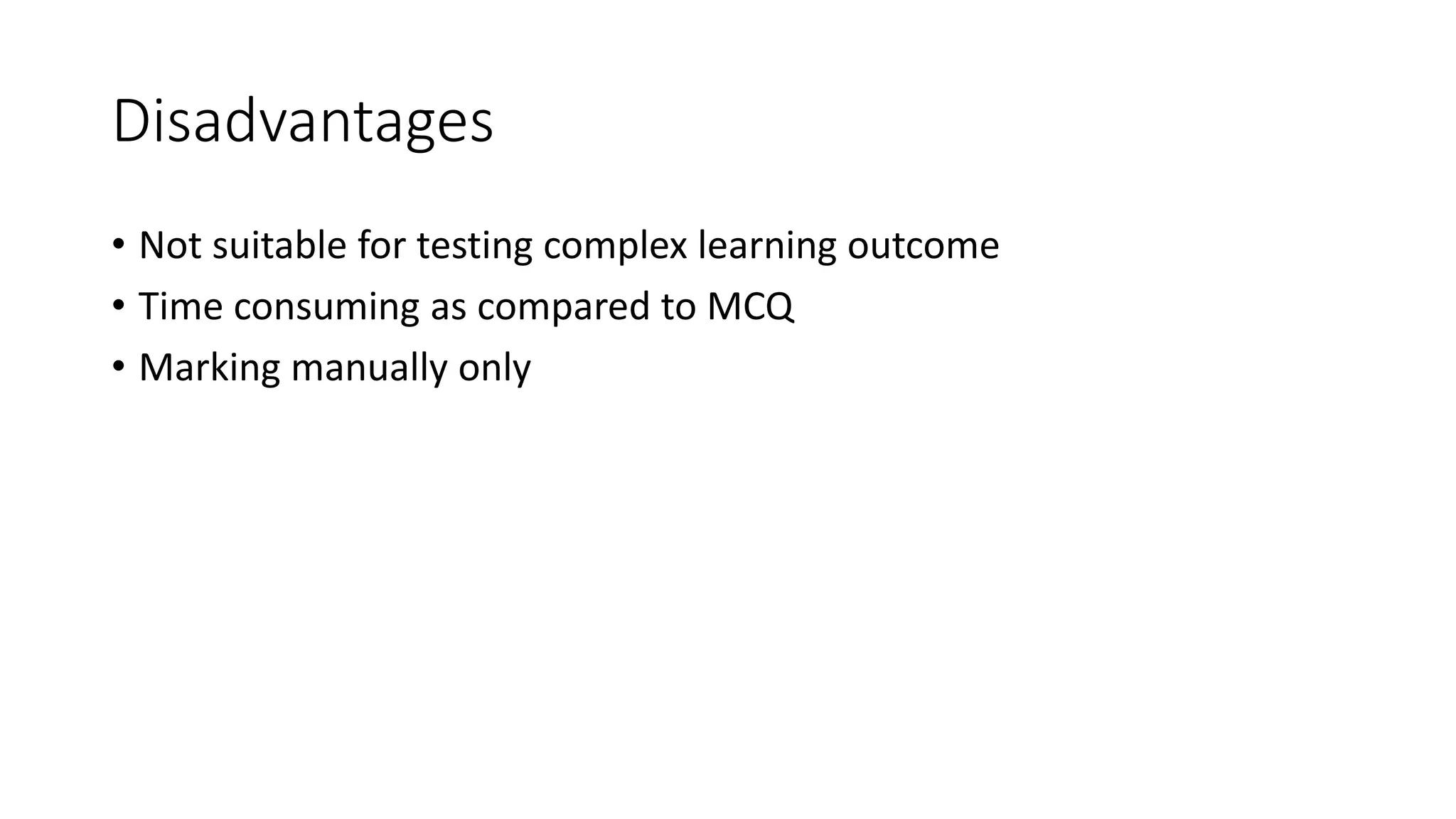 Disadvantages

• Not suitable for testing complex learning outcome
• Time consuming as compared to MCQ
• Marking manually only